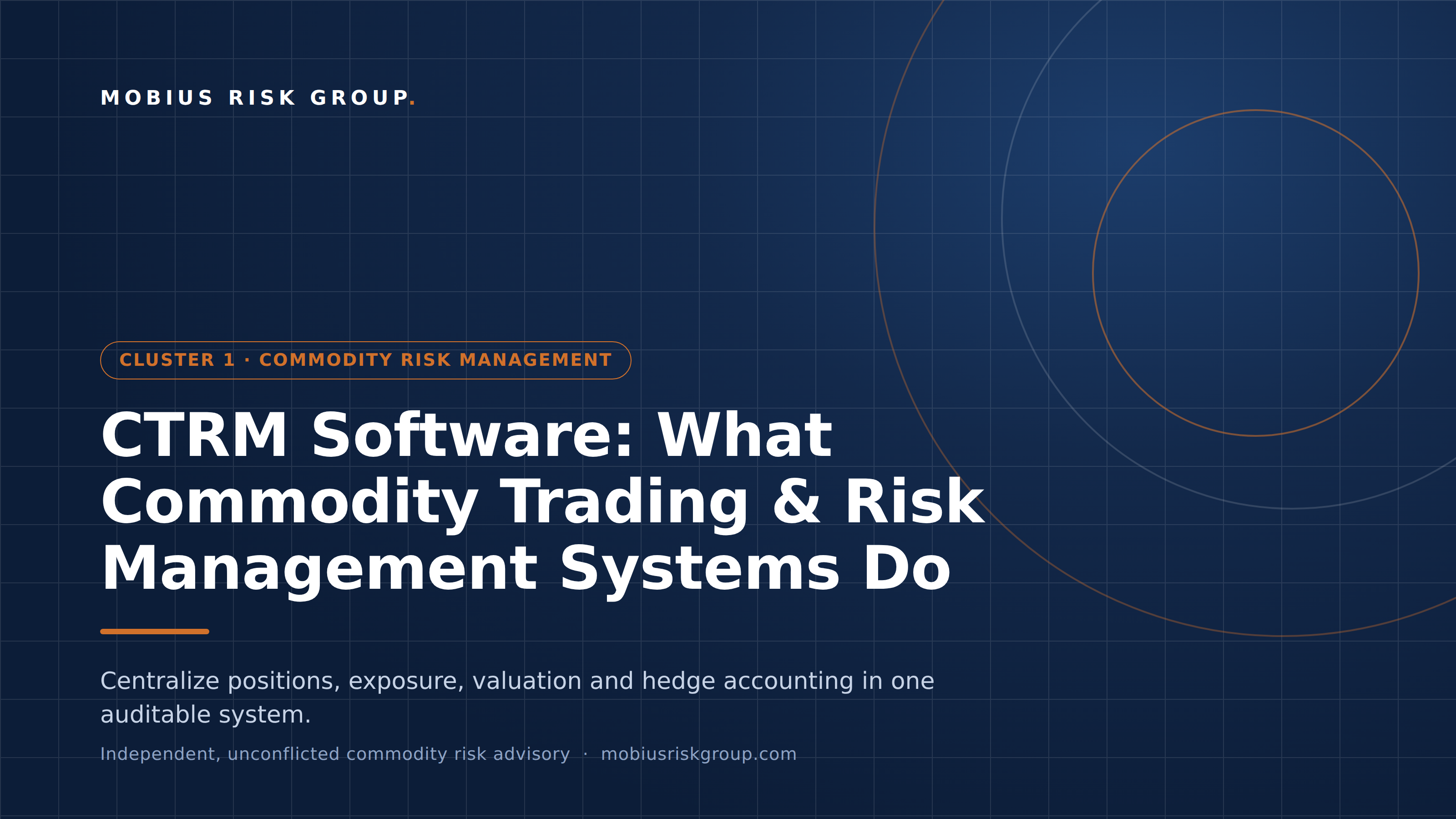 MOBIUS RISK GROUP.

CLUSTER 1 · COMMODITY RISK MANAGEMENT

CTRM Software: What Commodity Trading & Risk Management Systems Do

Centralize positions, exposure, valuation and hedge accounting in one auditable system.

Independent, unconflicted commodity risk advisory · mobiusriskgroup.com